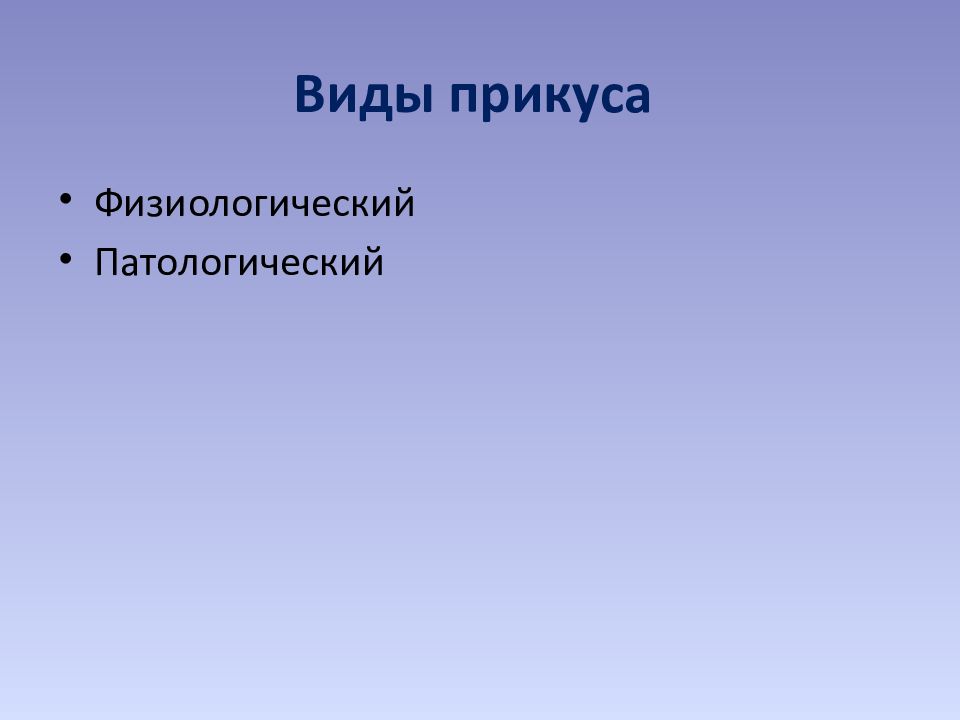 Виды прикуса

• Физиологический
• Патологический